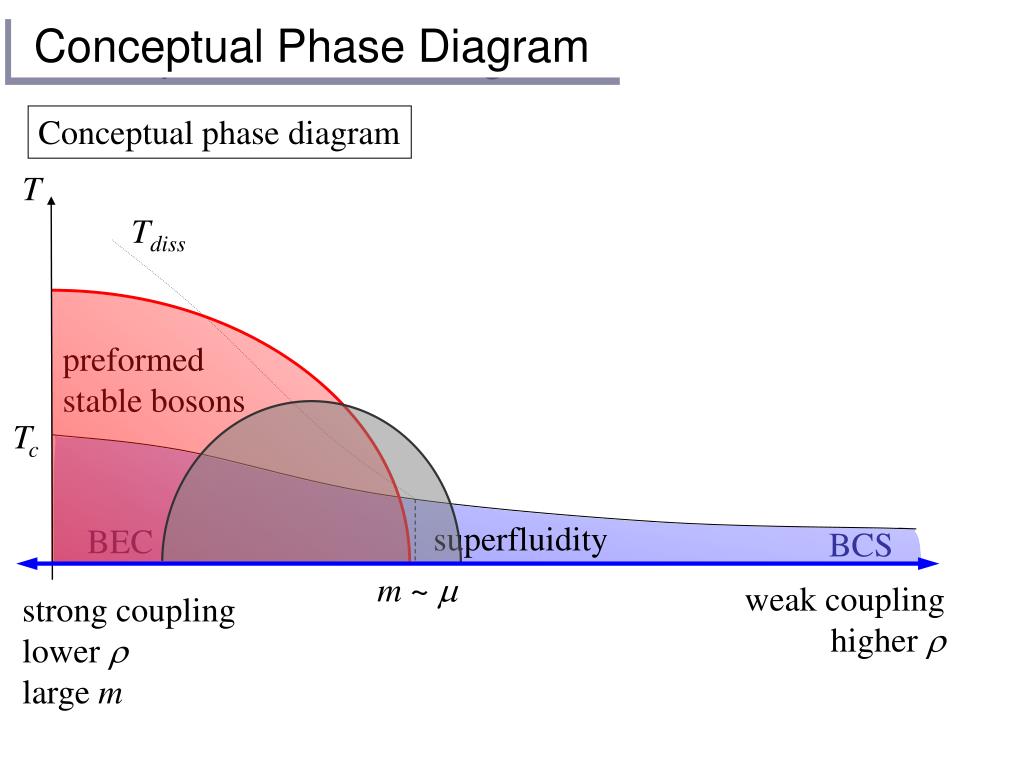 Conceptual Phase Diagram

Conceptual phase diagram

$T$

$T_{diss}$

preformed stable bosons

$T_c$

BEC

superfluidity

BCS

$m \sim \mu$

strong coupling
lower $\rho$
large $m$

weak coupling
higher $\rho$